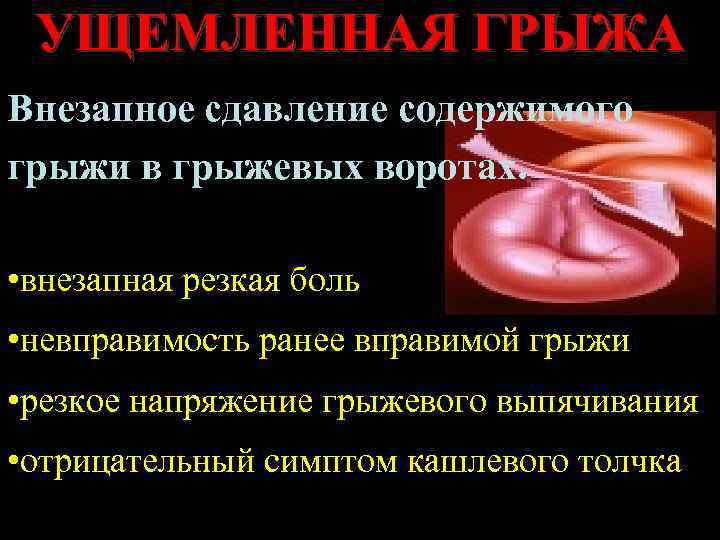 УЩЕМЛЕННАЯ ГРЫЖА

Внезапное сдавление содержимого грыжи в грыжевых воротах.

•внезапная резкая боль

•невправимость ранее вправимой грыжи

•резкое напряжение грыжевого выпячивания

•отрицательный симптом кашлевого толчка